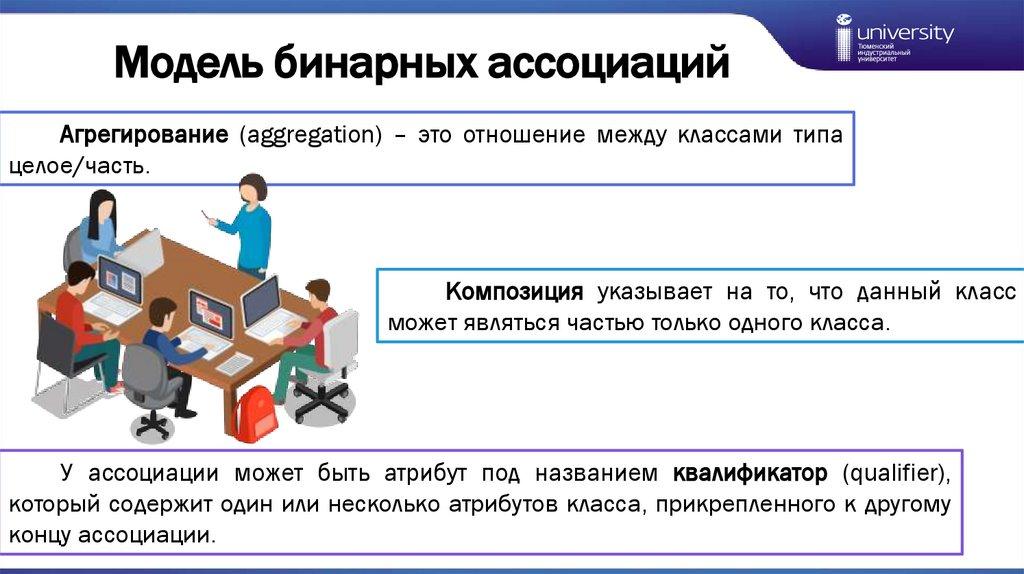 university
Тюменский индустриальный университет

Модель бинарных ассоциаций

Агрегирование (aggregation) – это отношение между классами типа целое/часть.

Композиция указывает на то, что данный класс может являться частью только одного класса.

У ассоциации может быть атрибут под названием квалификатор (qualifier), который содержит один или несколько атрибутов класса, прикрепленного к другому концу ассоциации.